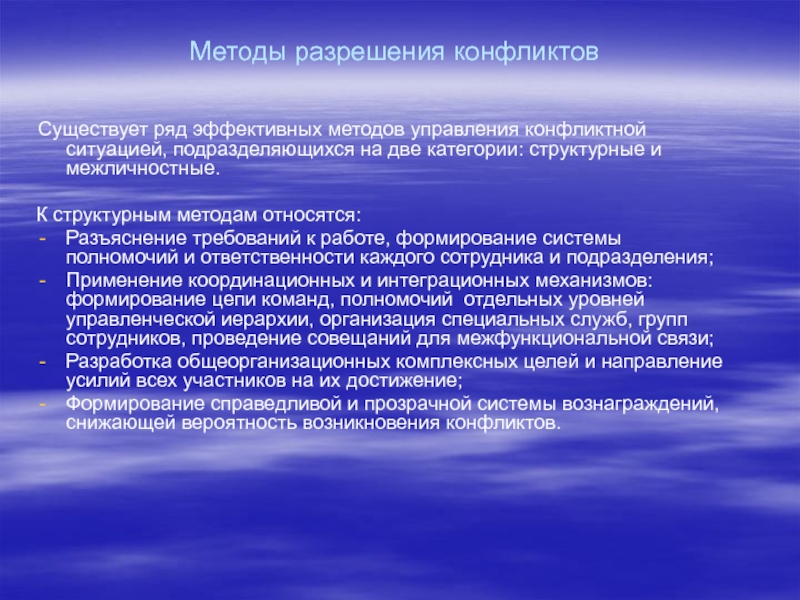 Методы разрешения конфликтов

Существует ряд эффективных методов управления конфликтной ситуацией, подразделяющихся на две категории: структурные и межличностные.

К структурным методам относятся:
- Разъяснение требований к работе, формирование системы полномочий и ответственности каждого сотрудника и подразделения;
- Применение координационных и интеграционных механизмов: формирование цепи команд, полномочий отдельных уровней управленческой иерархии, организация специальных служб, групп сотрудников, проведение совещаний для межфункциональной связи;
- Разработка общеорганизационных комплексных целей и направление усилий всех участников на их достижение;
- Формирование справедливой и прозрачной системы вознаграждений, снижающей вероятность возникновения конфликтов.